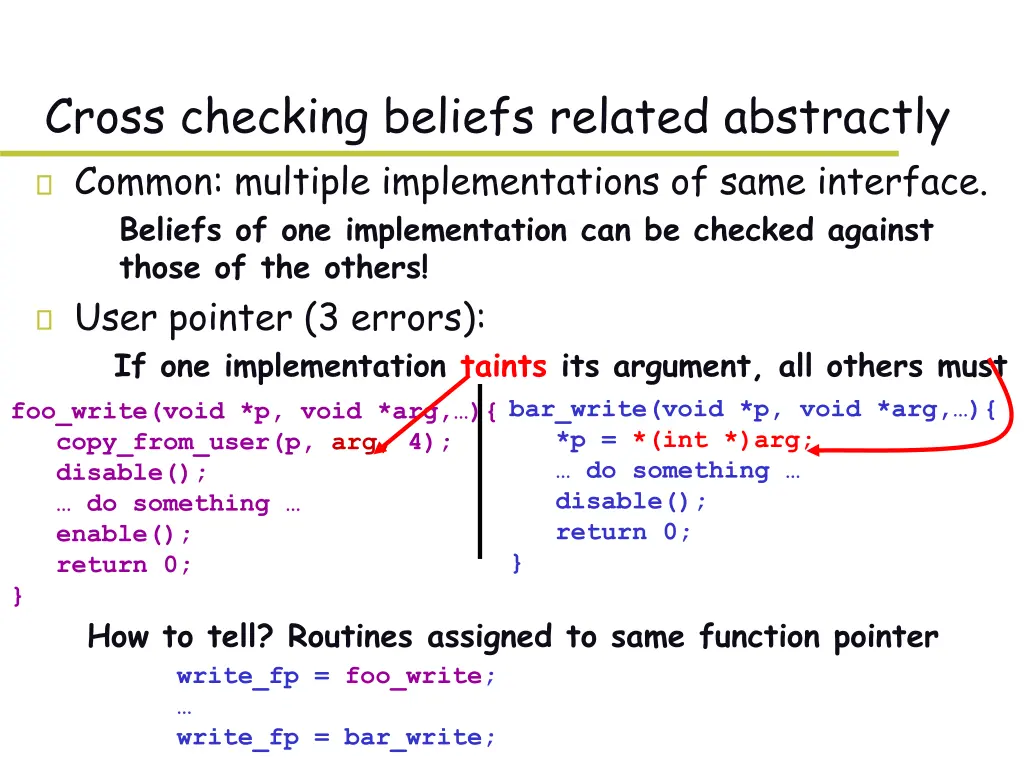 Cross checking beliefs related abstractly

Common: multiple implementations of same interface.

Beliefs of one implementation can be checked against those of the others!

User pointer (3 errors):

If one implementation taints its argument, all others must

foo_write(void *p, void *arg,…){
   copy_from_user(p, arg, 4);
   disable();
   … do something …
   enable();
   return 0;
}

bar_write(void *p, void *arg,…){
   *p = *(int *)arg;
   … do something …
   disable();
   return 0;
}

How to tell? Routines assigned to same function pointer

write_fp = foo_write;
…
write_fp = bar_write;